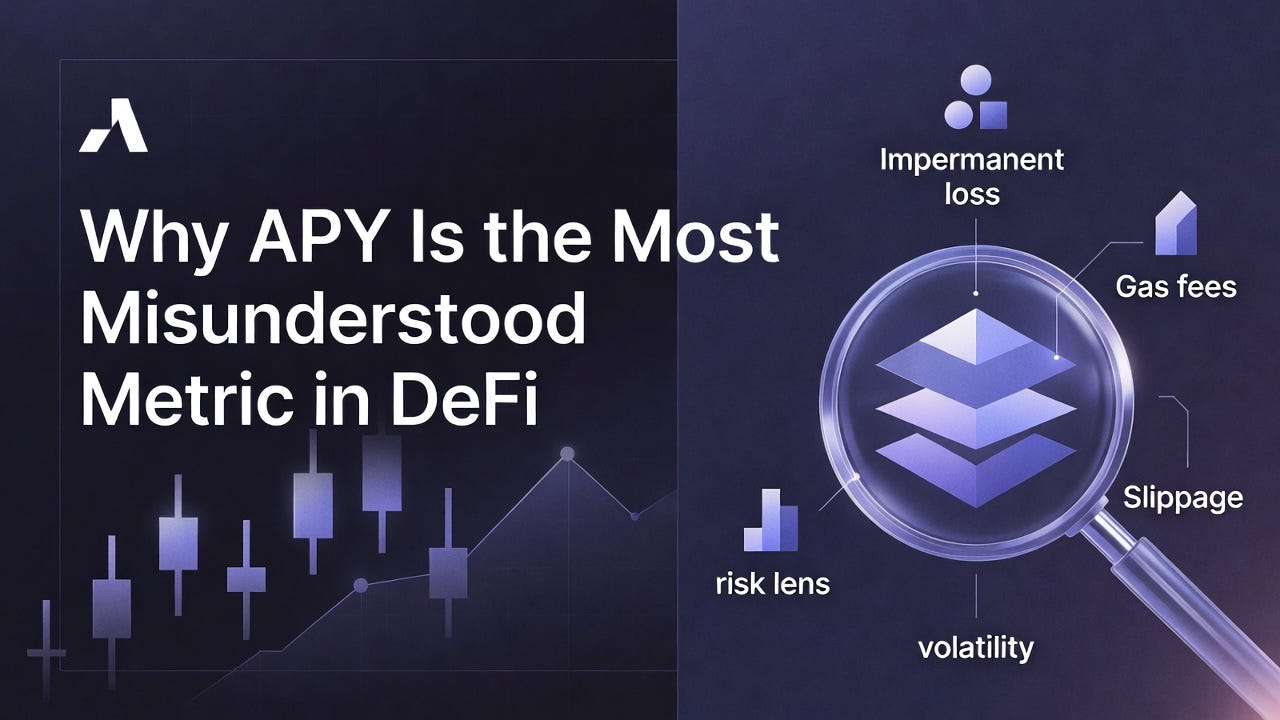 Why APY Is the Most Misunderstood Metric in DeFi

Impermanent loss

Gas fees

Slippage

risk lens

volatility